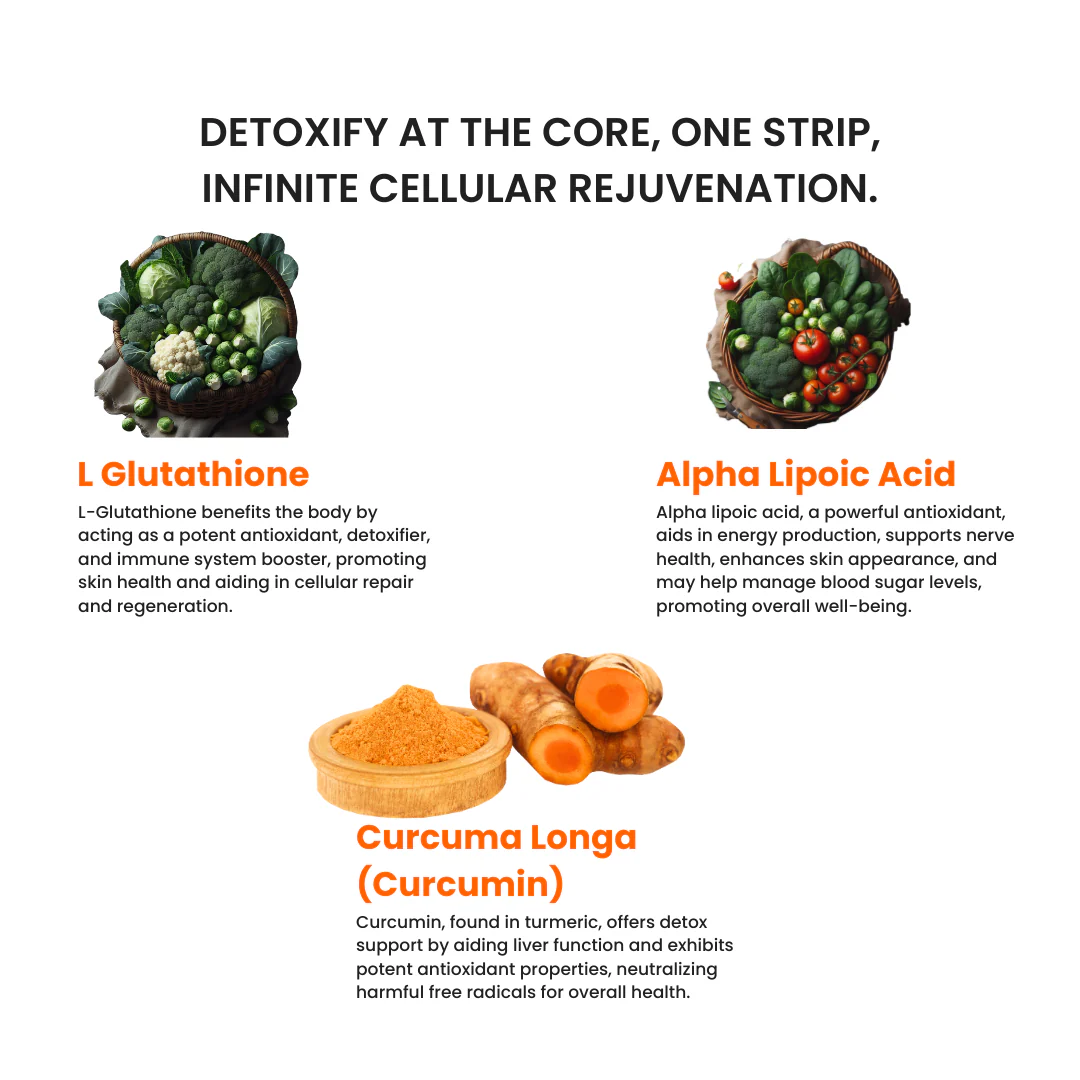 DETOXIFY AT THE CORE, ONE STRIP, INFINITE CELLULAR REJUVENATION.

L Glutathione

L-Glutathione benefits the body by acting as a potent antioxidant, detoxifier, and immune system booster, promoting skin health and aiding in cellular repair and regeneration.

Alpha Lipoic Acid

Alpha lipoic acid, a powerful antioxidant, aids in energy production, supports nerve health, enhances skin appearance, and may help manage blood sugar levels, promoting overall well-being.

Curcuma Longa (Curcumin)

Curcumin, found in turmeric, offers detox support by aiding liver function and exhibits potent antioxidant properties, neutralizing harmful free radicals for overall health.